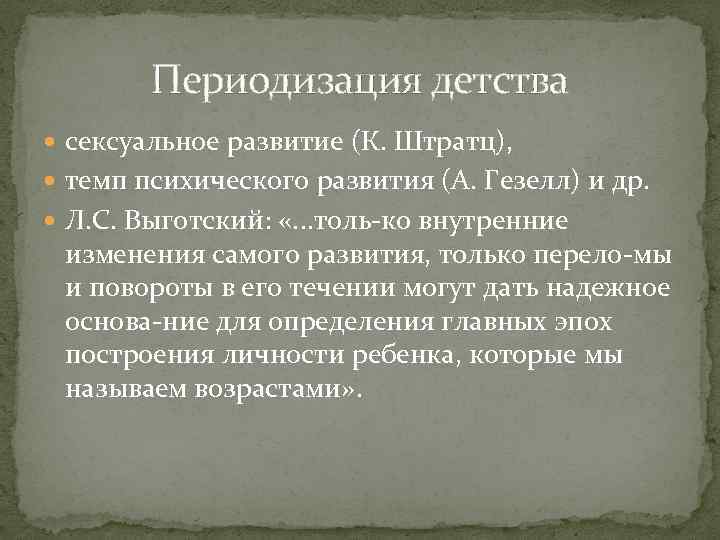 Периодизация детства

- сексуальное развитие (К. Штратц),
- темп психического развития (А. Гезелл) и др.
- Л.С. Выготский: «...толь-ко внутренние изменения самого развития, только перело-мы и повороты в его течении могут дать надежное основа-ние для определения главных эпох построения личности ребенка, которые мы называем возрастами».